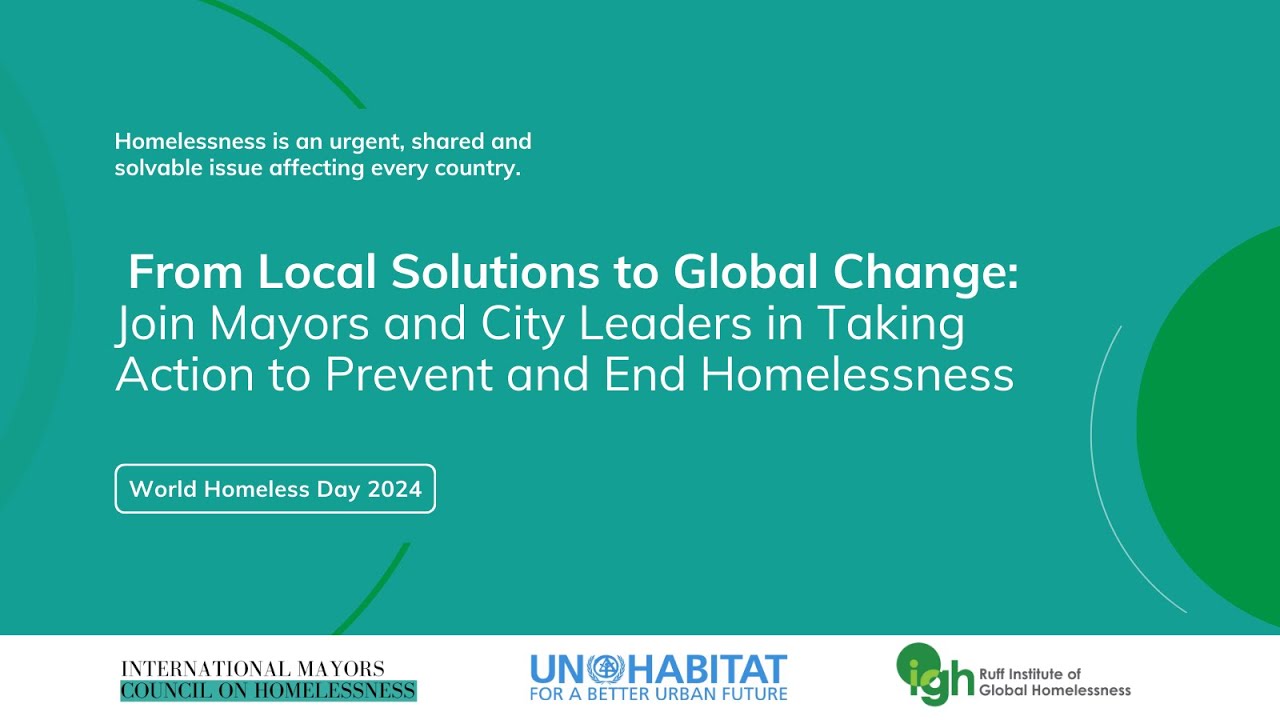 Homelessness is an urgent, shared and solvable issue affecting every country.

From Local Solutions to Global Change: Join Mayors and City Leaders in Taking Action to Prevent and End Homelessness

World Homeless Day 2024

INTERNATIONAL MAYORS COUNCIL ON HOMELESSNESS

UN HABITAT
FOR A BETTER URBAN FUTURE

igh Ruff Institute of Global Homelessness